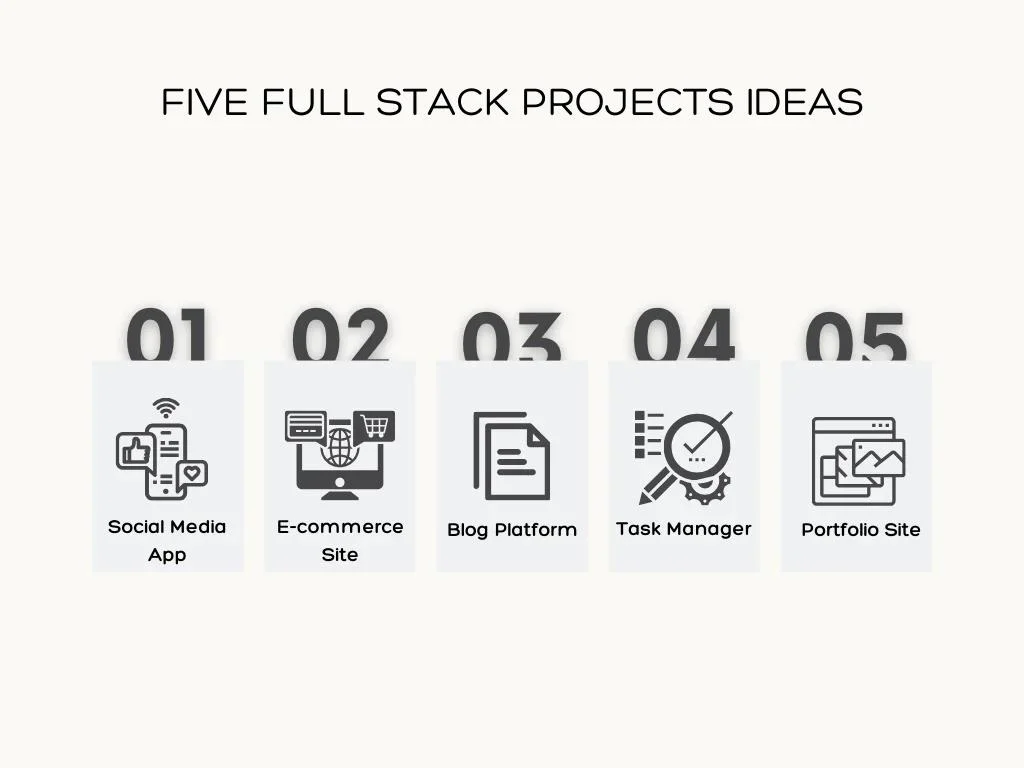 FIVE FULL STACK PROJECTS IDEAS

01

Social Media App

02

E-commerce Site

03

Blog Platform

04

Task Manager

05

Portfolio Site